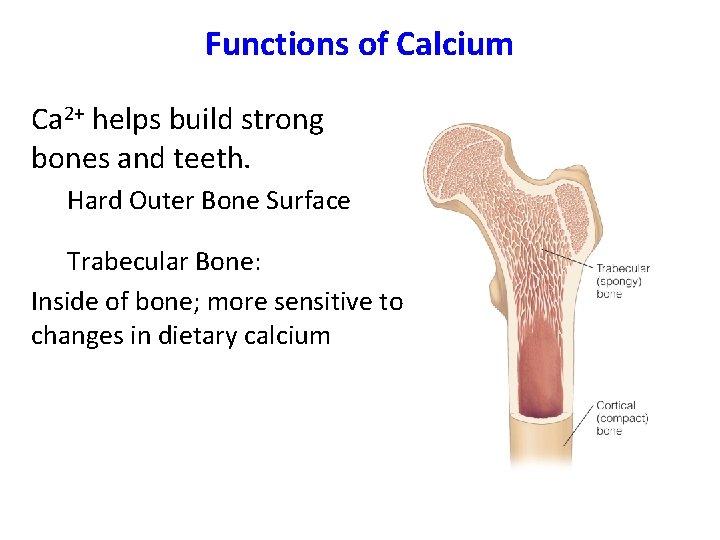 Functions of Calcium

$Ca^{2+}$ helps build strong bones and teeth.

Hard Outer Bone Surface

Trabecular Bone:

Inside of bone; more sensitive to changes in dietary calcium

Trabecular (spongy) bone

Cortical (compact) bone